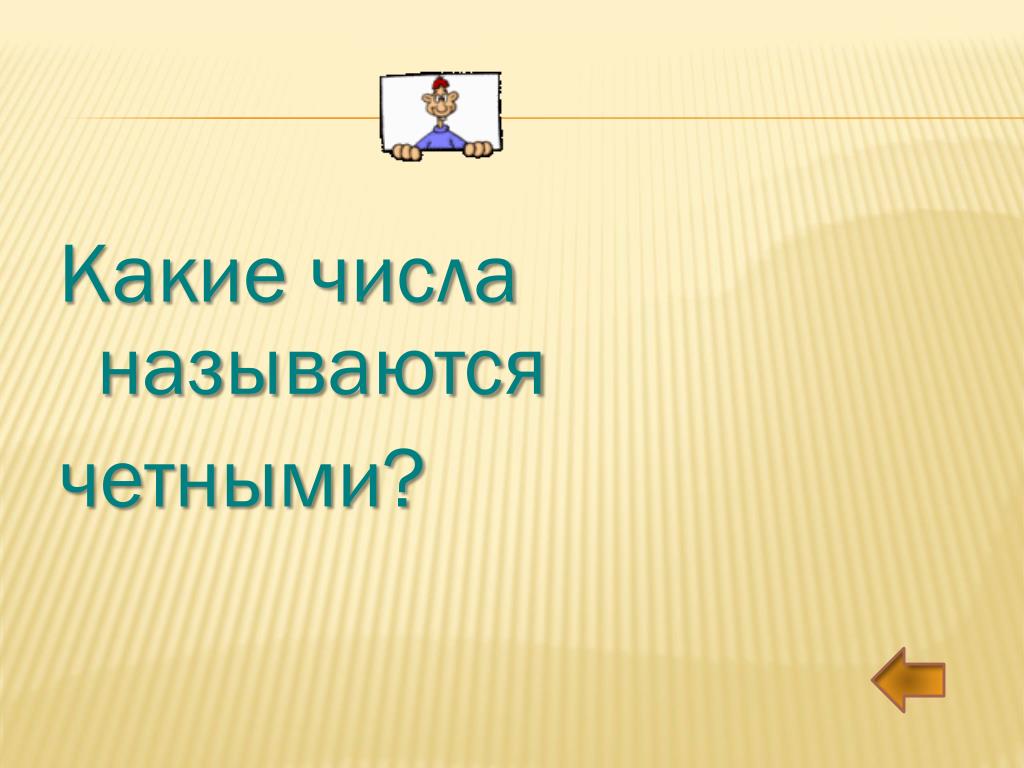 Какие числа называются четными?